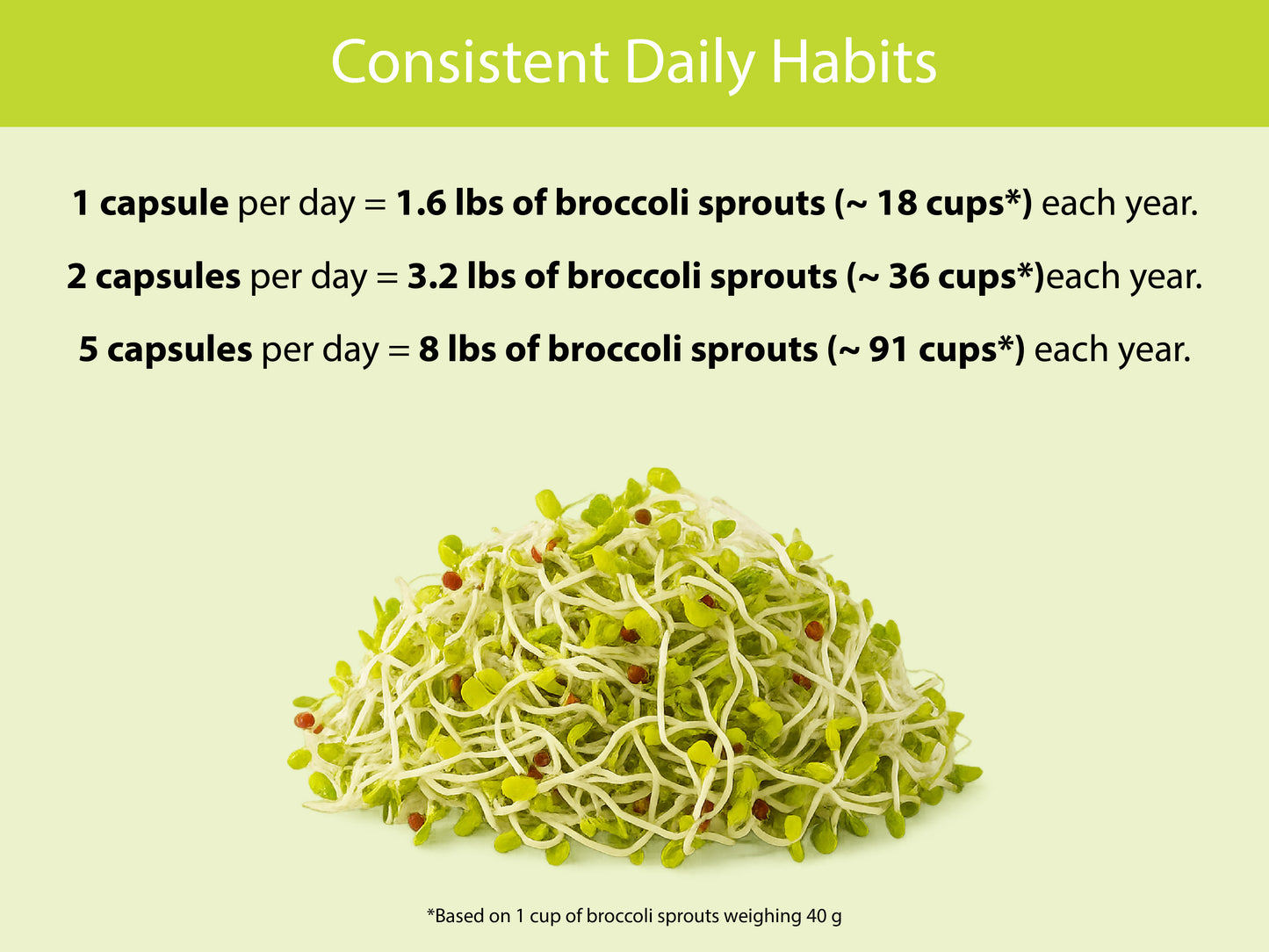 Consistent Daily Habits

1 capsule per day = 1.6 lbs of broccoli sprouts (~ 18 cups*) each year.

2 capsules per day = 3.2 lbs of broccoli sprouts (~ 36 cups*)each year.

5 capsules per day = 8 lbs of broccoli sprouts (~ 91 cups*) each year.

*Based on 1 cup of broccoli sprouts weighing 40 g